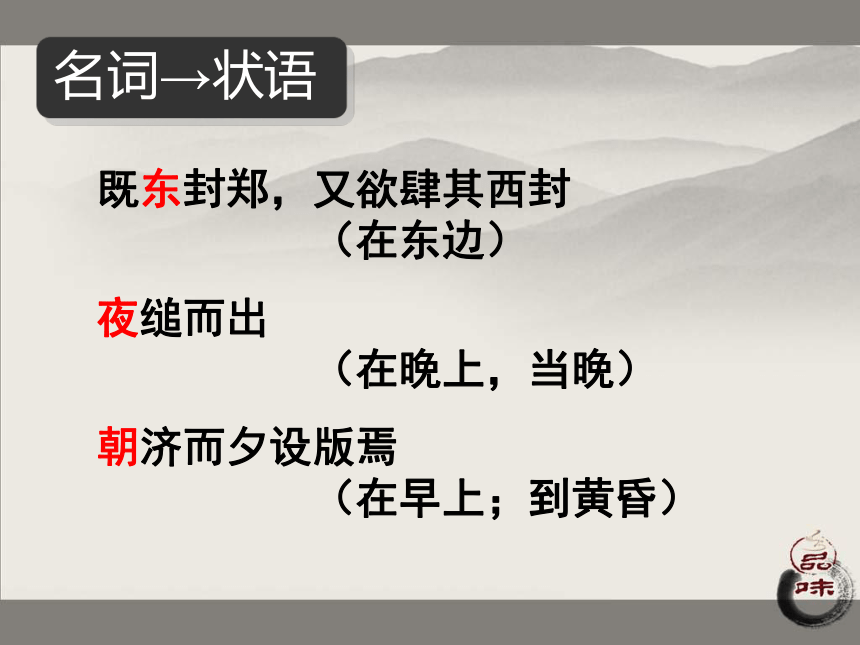 名词→状语

既东封郑，又欲肆其西封
（在东边）

夜缒而出
（在晚上，当晚）

朝济而夕设版焉
（在早上；到黄昏）

品味